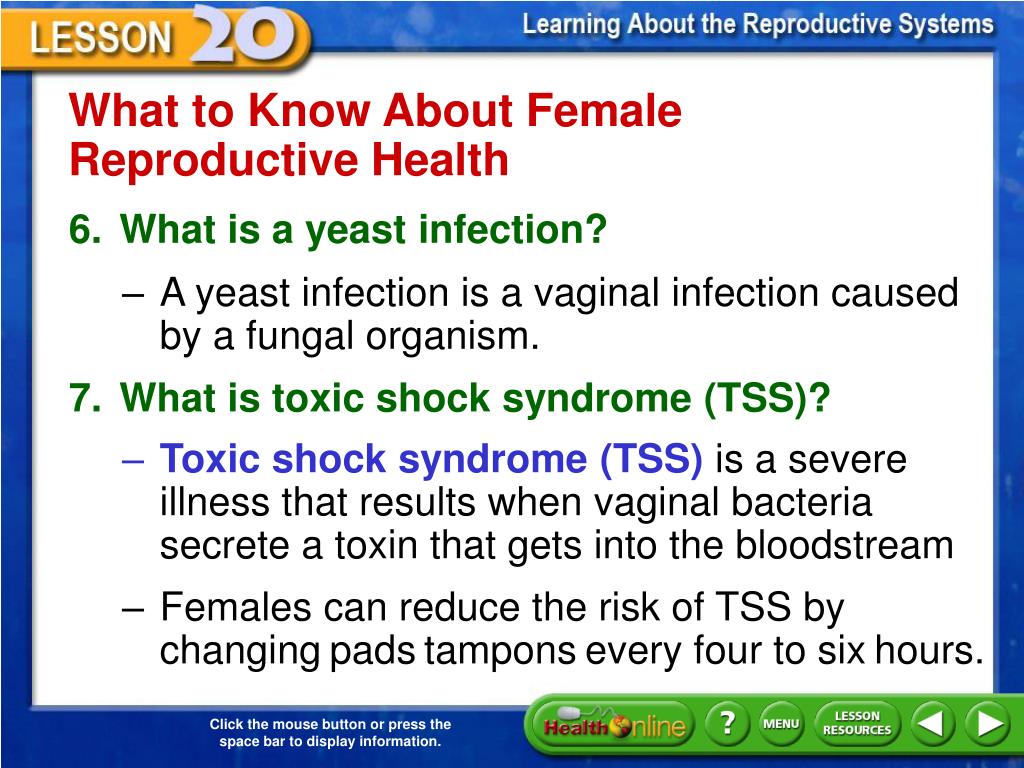 LESSON 20

Learning About the Reproductive Systems

What to Know About Female Reproductive Health

6. What is a yeast infection?

– A yeast infection is a vaginal infection caused by a fungal organism.

7. What is toxic shock syndrome (TSS)?

– Toxic shock syndrome (TSS) is a severe illness that results when vaginal bacteria secrete a toxin that gets into the bloodstream

– Females can reduce the risk of TSS by changing pads tampons every four to six hours.

Click the mouse button or press the space bar to display information.

Health Online

?

MENU

LESSON RESOURCES